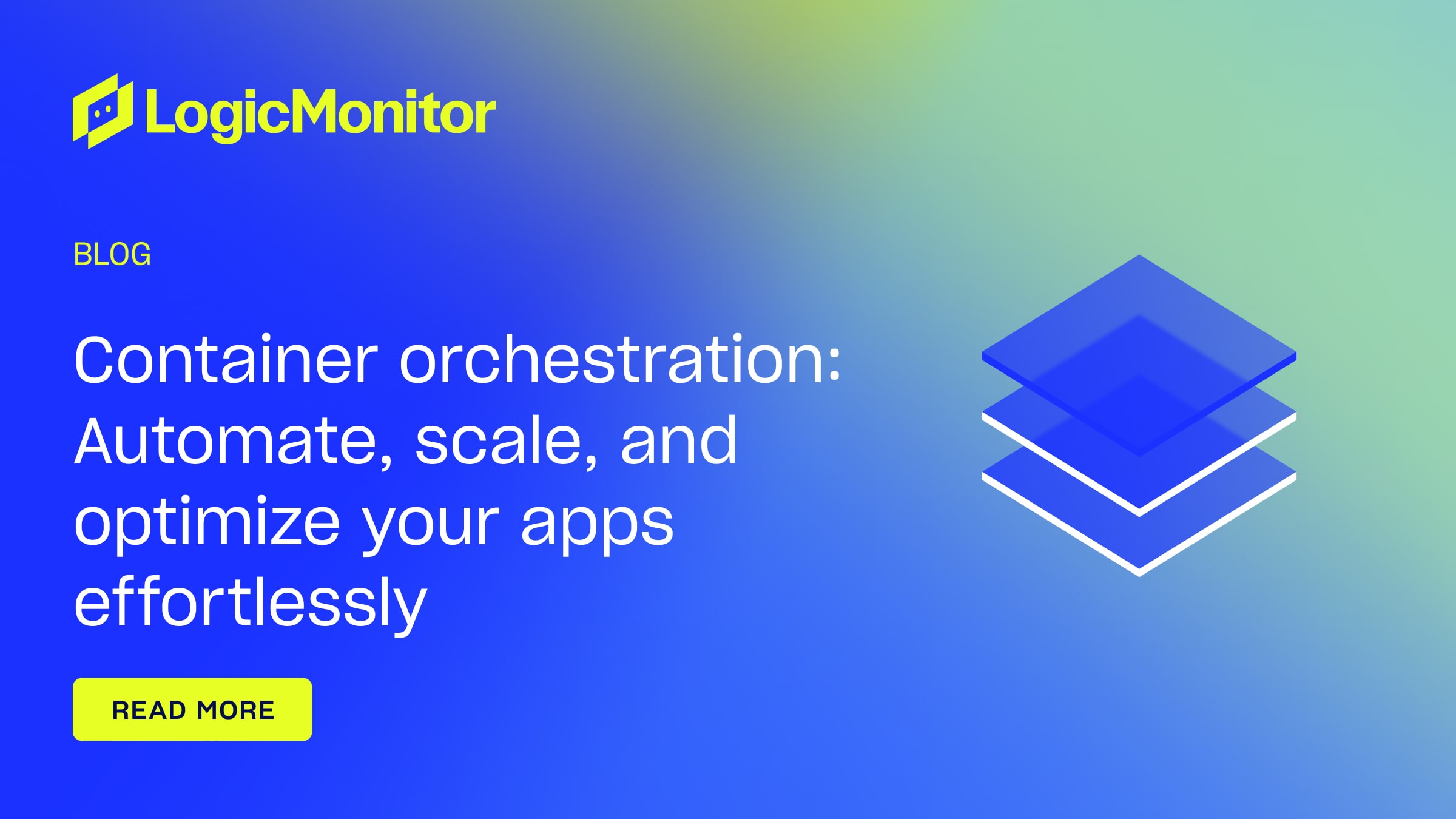 LogicMonitor

BLOG

Container orchestration: Automate, scale, and optimize your apps effortlessly

READ MORE